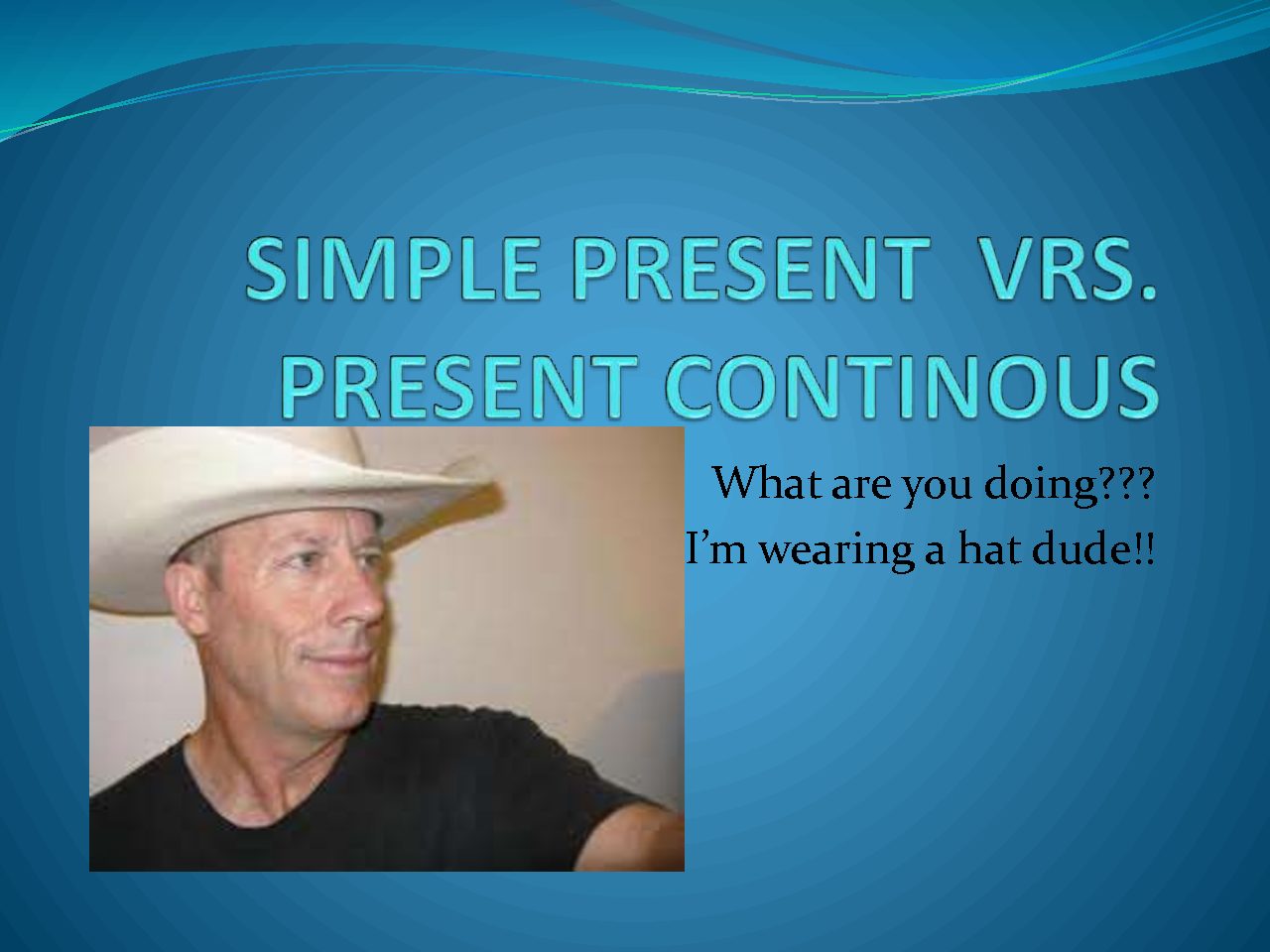 SIMPLE PRESENT VRS. PRESENT CONTINOUS

What are you doing???
I'm wearing a hat dude!!